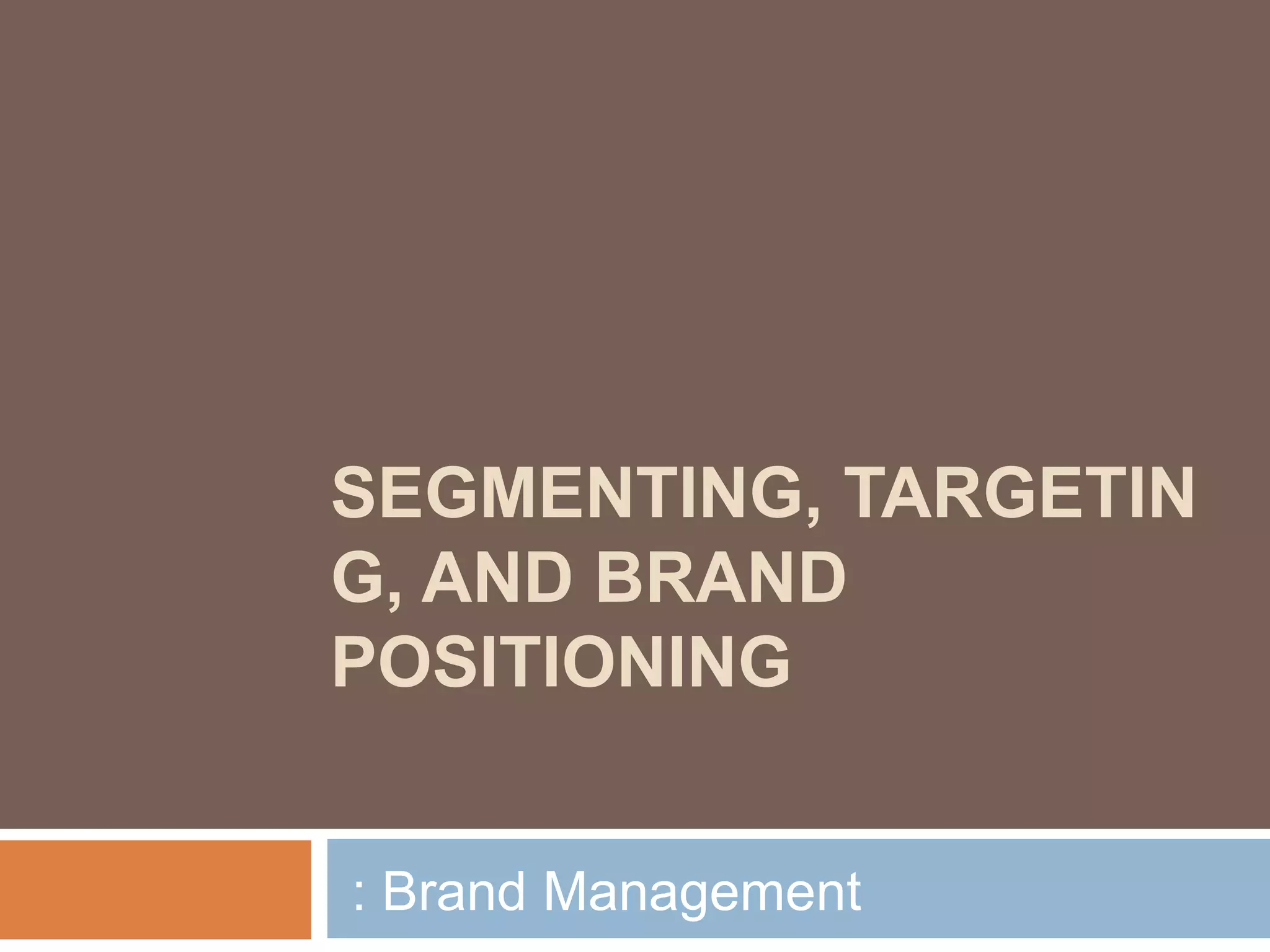 SEGMENTING, TARGETING, AND BRAND POSITIONING

: Brand Management